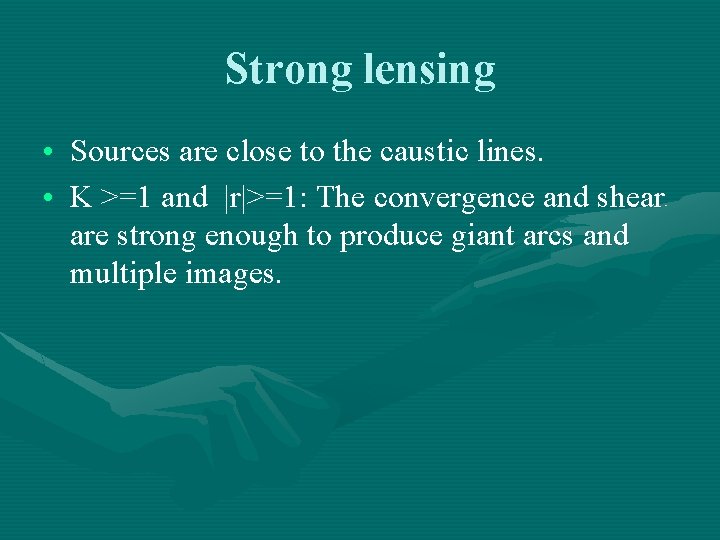 Strong lensing

• Sources are close to the caustic lines.

• K >=1 and |r|>=1: The convergence and shear are strong enough to produce giant arcs and multiple images.